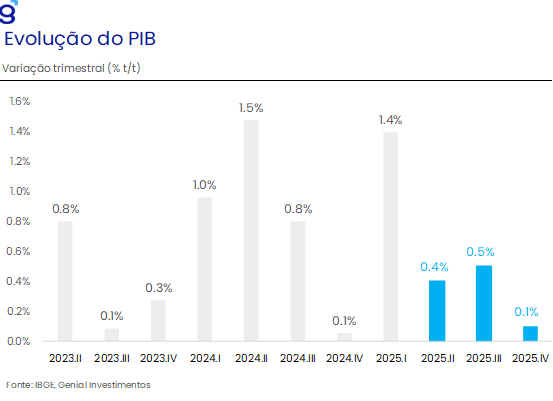 Evolução do PIB

Variação trimestral (% t/t)

1.6%
1.4%
1.2%
1.0%
0.8%
0.6%
0.4%
0.2%
0.0%

0.8%
0.1%
0.3%
1.0%
1.5%
0.8%
0.1%
1.4%
0.4%
0.5%
0.1%

2023.II
2023.III
2023.IV
2024.I
2024.II
2024.III
2024.IV
2025.I
2025.II
2025.III
2025.IV

Fonte: IBGE, Genial Investimentos